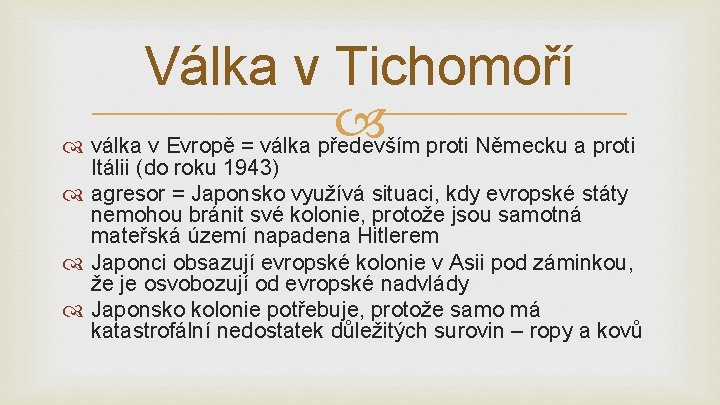 Válka v Tichomoří

válka v Evropě = válka především proti Německu a proti Itálii (do roku 1943)

agresor = Japonsko využívá situaci, kdy evropské státy nemohou bránit své kolonie, protože jsou samotná mateřská území napadena Hitlerem

Japonci obsazují evropské kolonie v Asii pod záminkou, že je osvobozují od evropské nadvlády

Japonsko kolonie potřebuje, protože samo má katastrofální nedostatek důležitých surovin – ropy a kovů